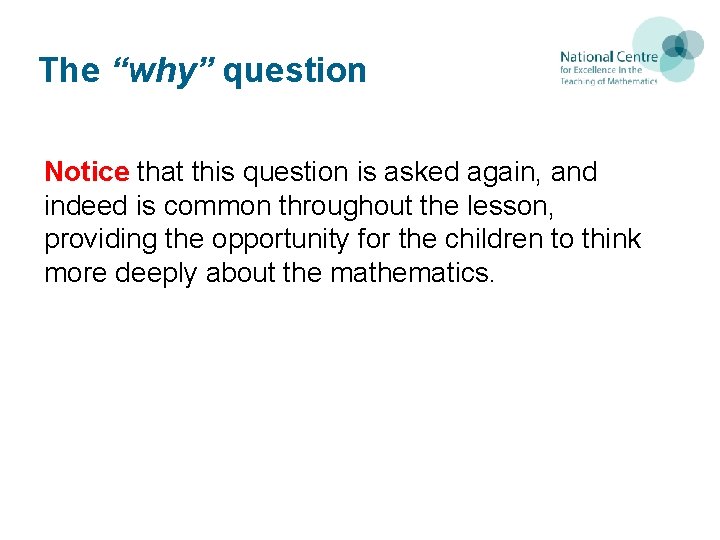 The “why” question

National Centre for Excellence in the Teaching of Mathematics

Notice that this question is asked again, and indeed is common throughout the lesson, providing the opportunity for the children to think more deeply about the mathematics.